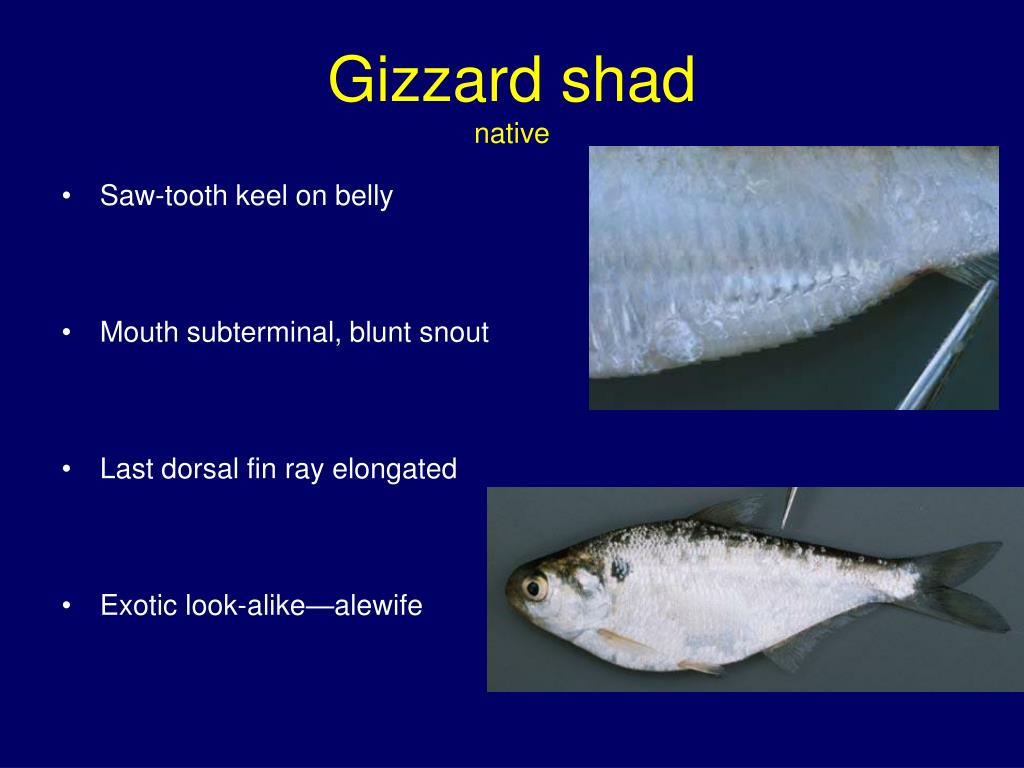 Gizzard shad
native

• Saw-tooth keel on belly

• Mouth subterminal, blunt snout

• Last dorsal fin ray elongated

• Exotic look-alike—alewife